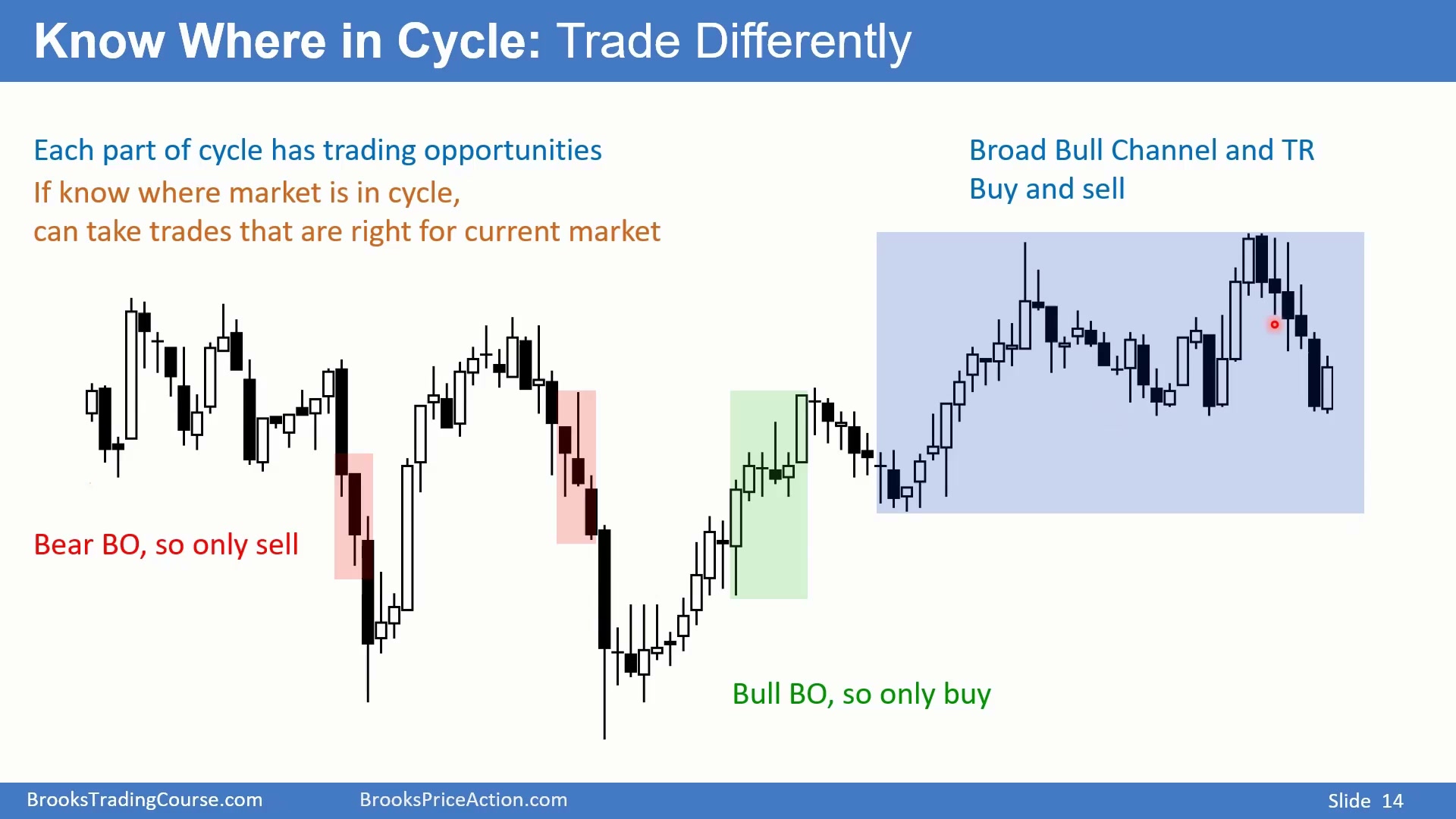 Know Where in Cycle: Trade Differently

Each part of cycle has trading opportunities

If know where market is in cycle,
can take trades that are right for current market

Broad Bull Channel and TR
Buy and sell

Bear BO, so only sell

Bull BO, so only buy

BrooksTradingCourse.com BrooksPriceAction.com Slide 14